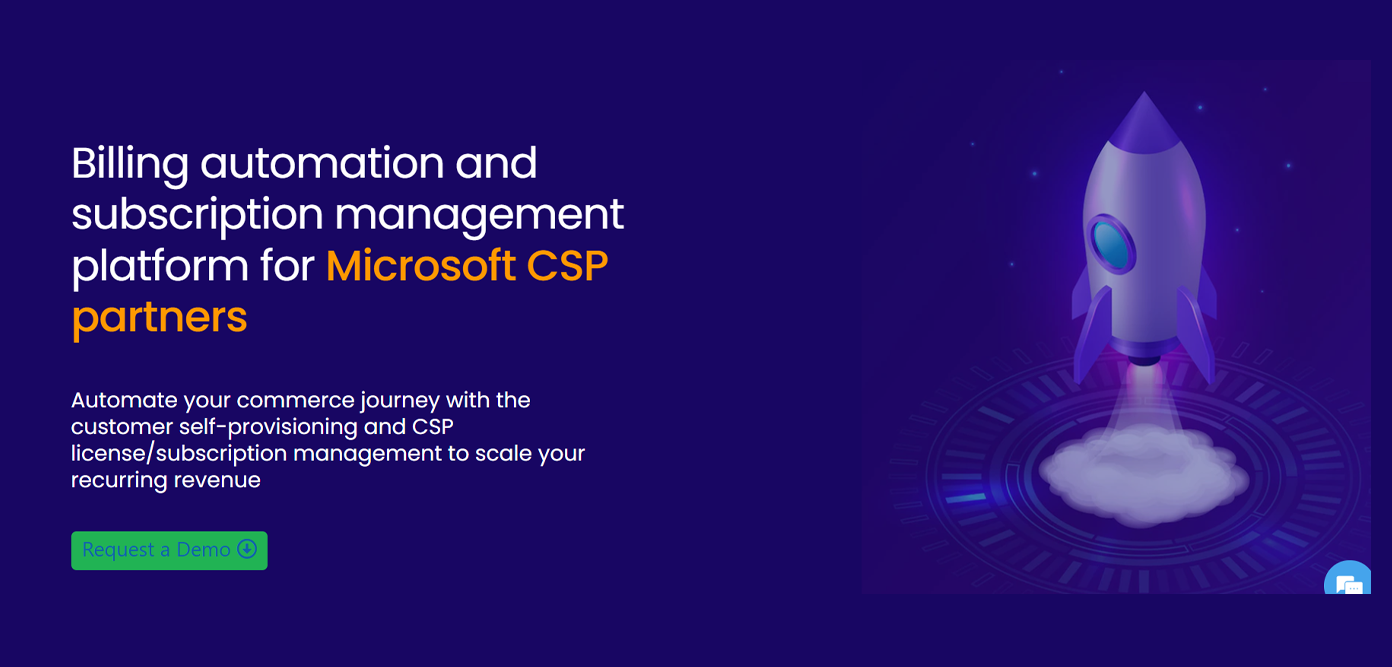 Billing automation and subscription management platform for Microsoft CSP partners

Automate your commerce journey with the customer self-provisioning and CSP license/subscription management to scale your recurring revenue

Request a Demo